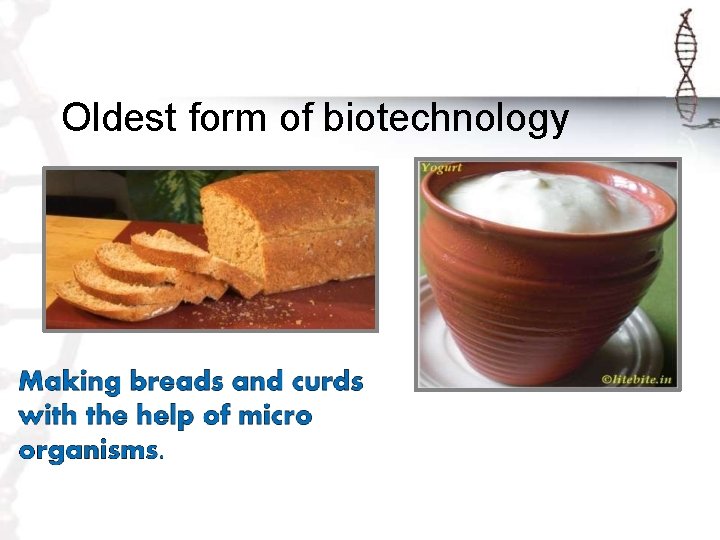 Oldest form of biotechnology

Yogurt

©litebite.in

Making breads and curds with the help of micro organisms.